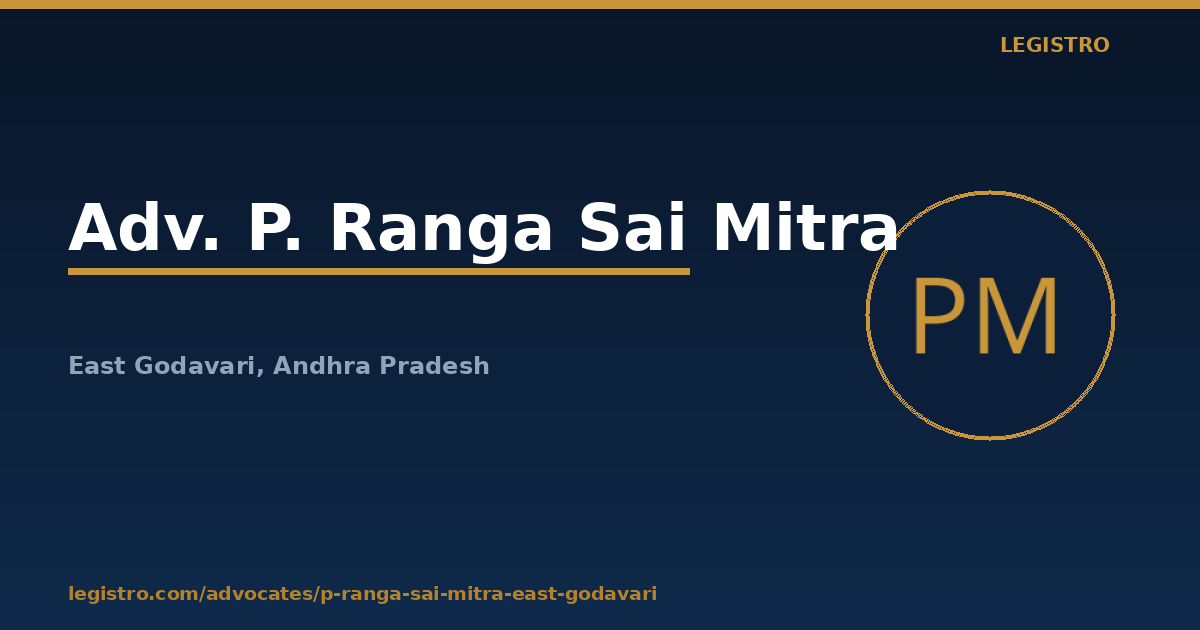 LEGISTRO

Adv. P. Ranga Sai Mitra

PM

East Godavari, Andhra Pradesh

legistro.com/advocates/p-ranga-sai-mitra-east-godavari